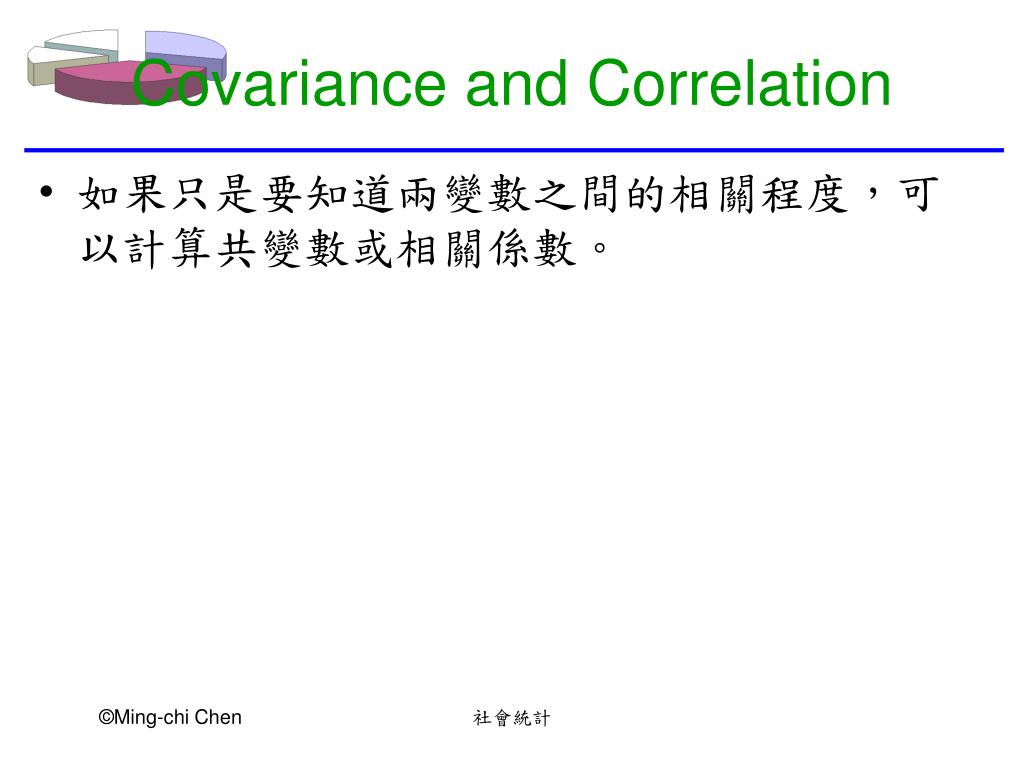 Covariance and Correlation

• 如果只是要知道兩變數之間的相關程度，可以計算共變數或相關係數。

©Ming-chi Chen

社會統計